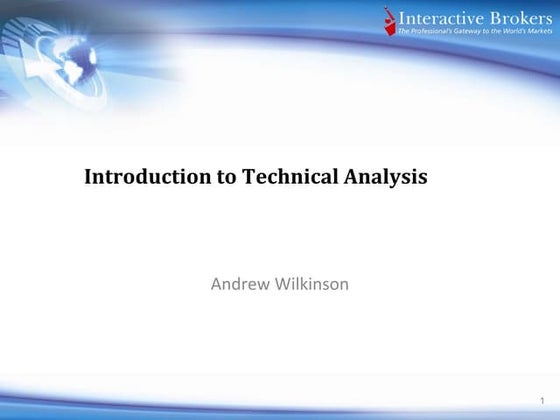 Interactive Brokers
The Professional's Gateway to the World's Markets

Introduction to Technical Analysis

Andrew Wilkinson

1